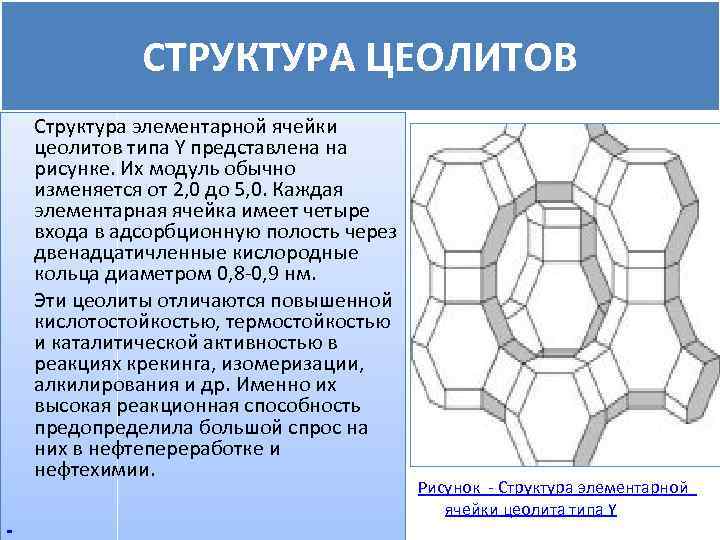 СТРУКТУРА ЦЕОЛИТОВ

Структура элементарной ячейки цеолитов типа Y представлена на рисунке. Их модуль обычно изменяется от 2,0 до 5,0. Каждая элементарная ячейка имеет четыре входа в адсорбционную полость через двенадцатичленные кислородные кольца диаметром 0,8-0,9 нм.

Эти цеолиты отличаются повышенной кислотостойкостью, термостойкостью и каталитической активностью в реакциях крекинга, изомеризации, алкилирования и др. Именно их высокая реакционная способность предопределила большой спрос на них в нефтепереработке и нефтехимии.

Рисунок - Структура элементарной ячейки цеолита типа Y